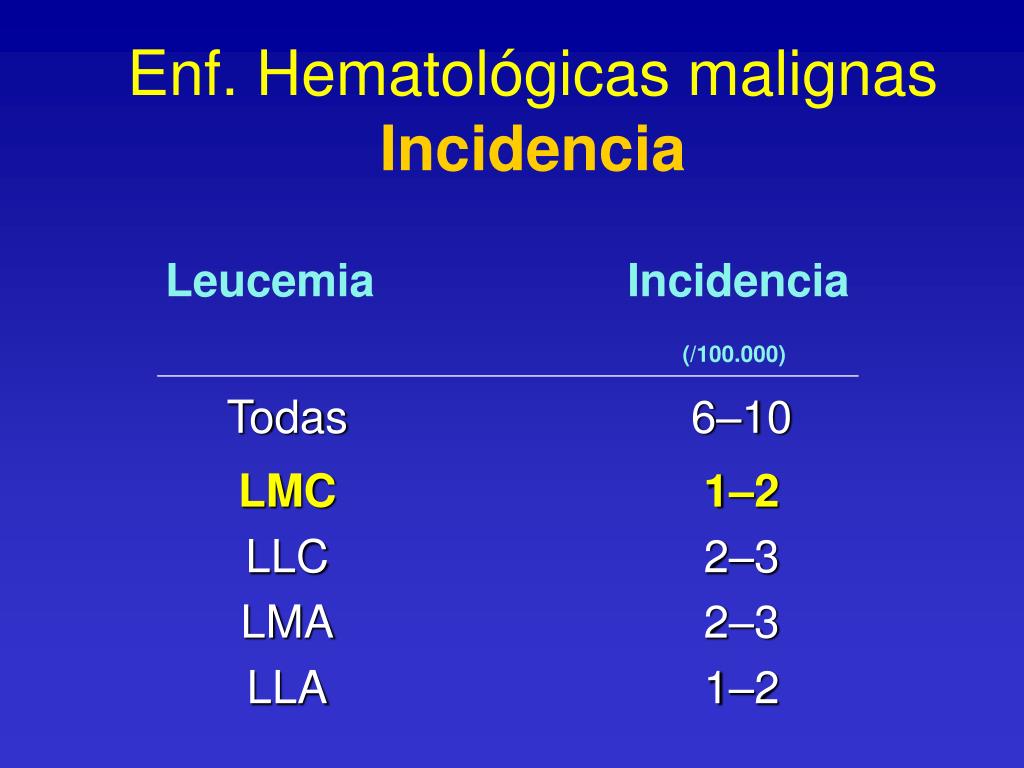 Enf. Hematológicas malignas
Incidencia

| Leucemia | Incidencia (/100.000) |
|---|---|
| Todas | 6–10 |
| LMC | 1–2 |
| LLC | 2–3 |
| LMA | 2–3 |
| LLA | 1–2 |